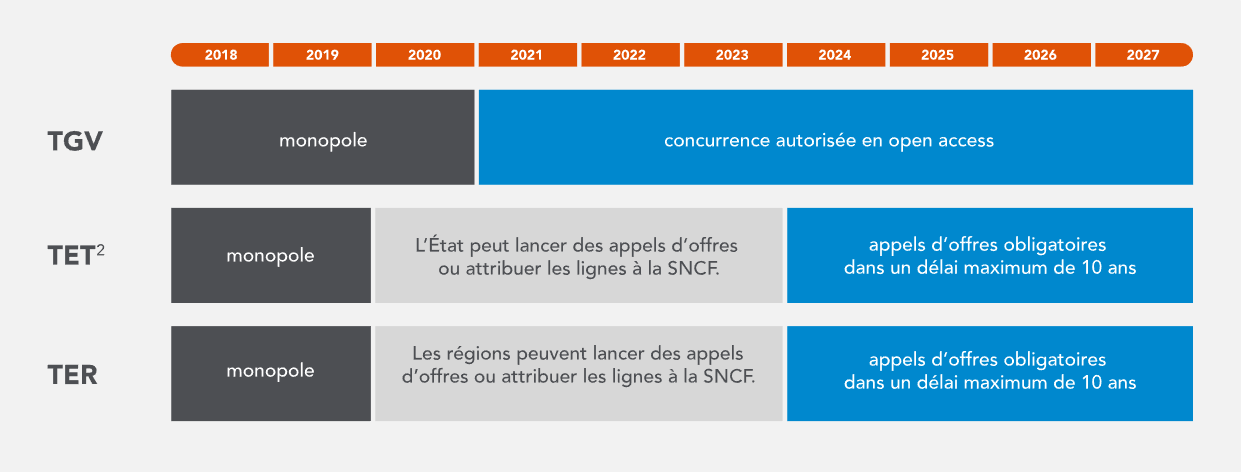 2018 2019 2020 2021 2022 2023 2024 2025 2026 2027

TGV

monopole

concurrence autorisée en open access

TET$^2$

monopole

L'État peut lancer des appels d'offres ou attribuer les lignes à la SNCF.

appels d'offres obligatoires dans un délai maximum de 10 ans

TER

monopole

Les régions peuvent lancer des appels d'offres ou attribuer les lignes à la SNCF.

appels d'offres obligatoires dans un délai maximum de 10 ans